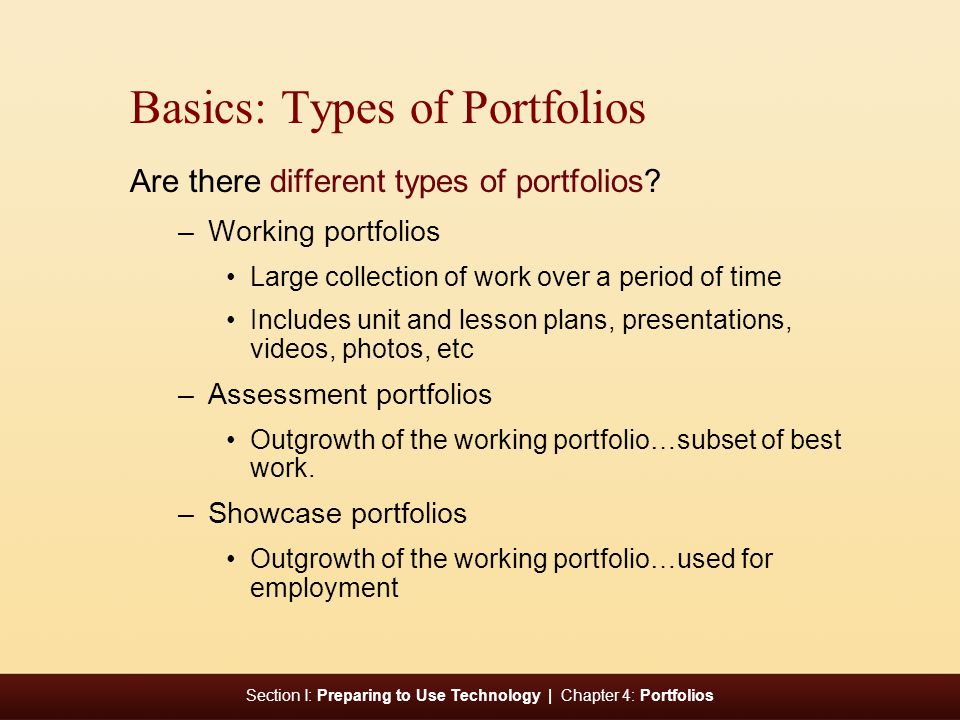 Basics: Types of Portfolios

Are there different types of portfolios?

– Working portfolios
• Large collection of work over a period of time
• Includes unit and lesson plans, presentations, videos, photos, etc

– Assessment portfolios
• Outgrowth of the working portfolio…subset of best work.

– Showcase portfolios
• Outgrowth of the working portfolio…used for employment

Section I: Preparing to Use Technology | Chapter 4: Portfolios